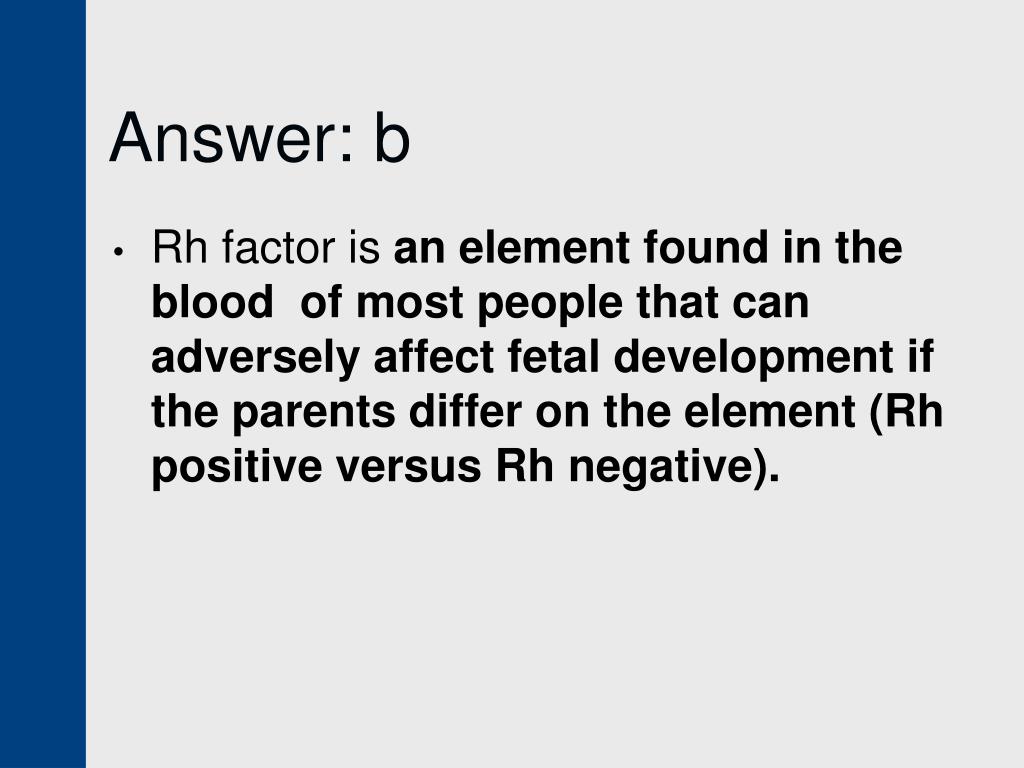 Answer: b

• Rh factor is an element found in the blood of most people that can adversely affect fetal development if the parents differ on the element (Rh positive versus Rh negative).